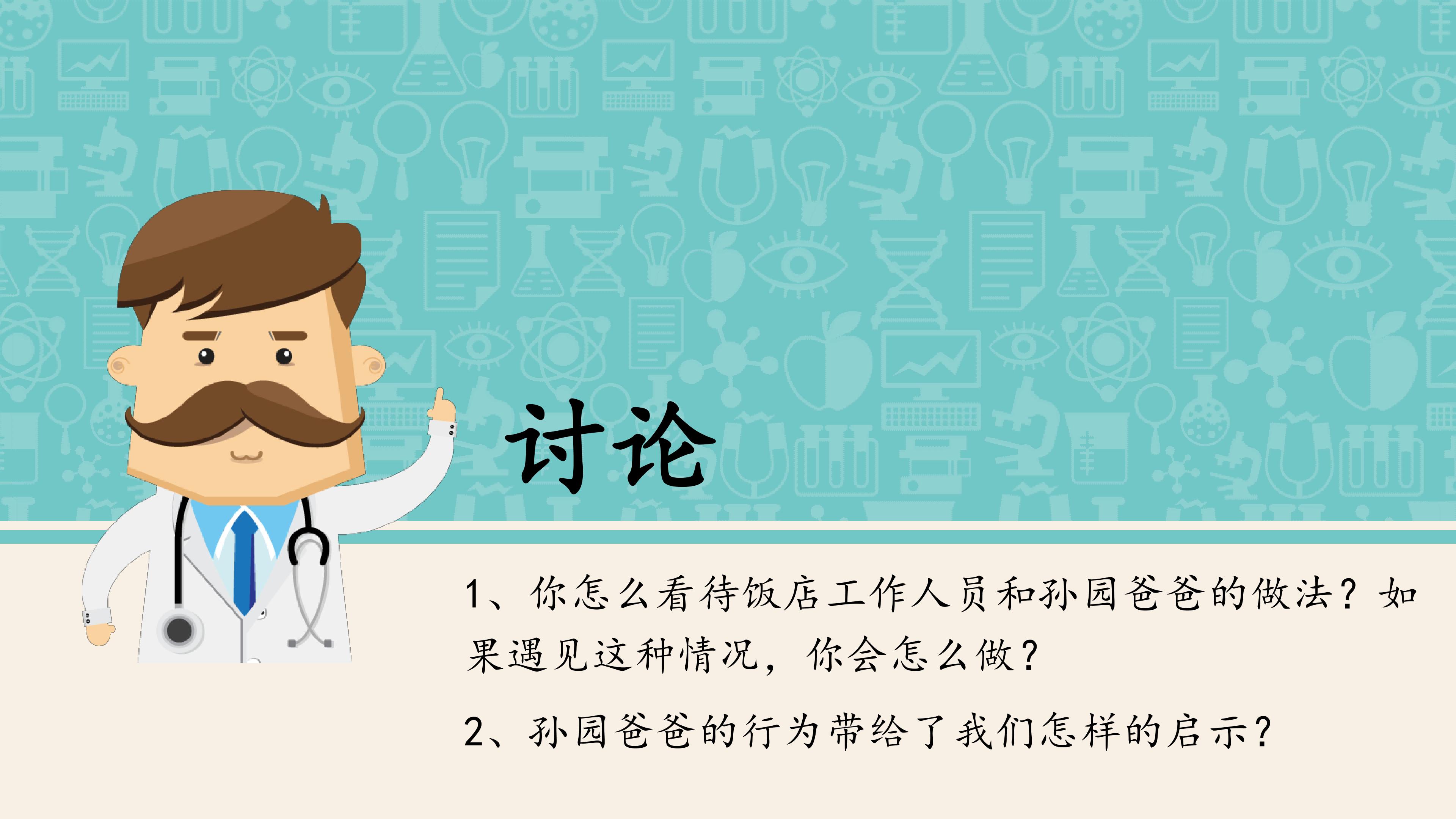 讨论

1、你怎么看待饭店工作人员和孙园爸爸的做法？如果遇见这种情况，你会怎么做？

2、孙园爸爸的行为带给了我们怎样的启示？